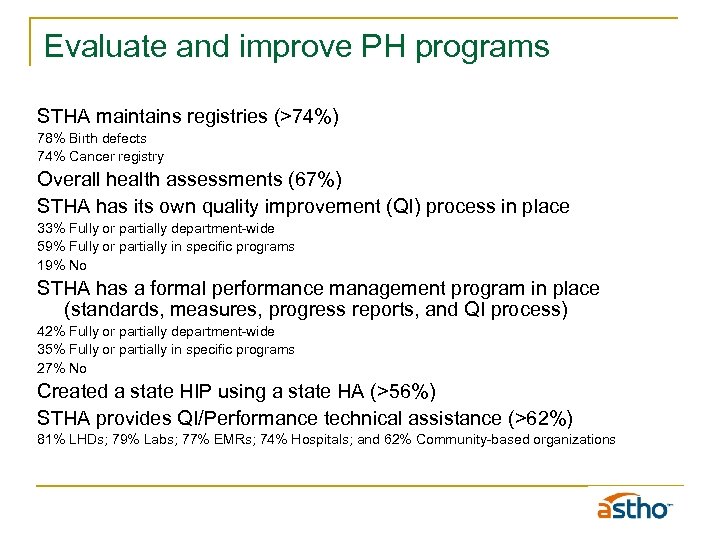 Evaluate and improve PH programs

STHA maintains registries (>74%)

78% Birth defects

74% Cancer registry

Overall health assessments (67%)

STHA has its own quality improvement (QI) process in place

33% Fully or partially department-wide

59% Fully or partially in specific programs

19% No

STHA has a formal performance management program in place (standards, measures, progress reports, and QI process)

42% Fully or partially department-wide

35% Fully or partially in specific programs

27% No

Created a state HIP using a state HA (>56%)

STHA provides QI/Performance technical assistance (>62%)

81% LHDs; 79% Labs; 77% EMRs; 74% Hospitals; and 62% Community-based organizations

astho